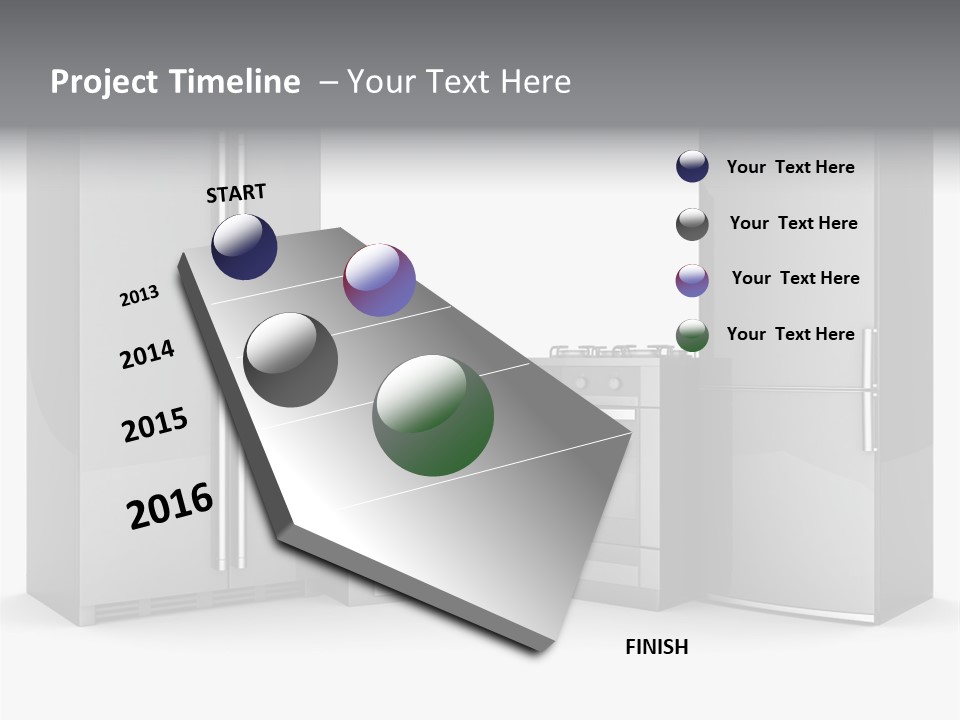 Project Timeline – Your Text Here

START

2013

2014

2015

2016

FINISH

Your Text Here

Your Text Here

Your Text Here

Your Text Here